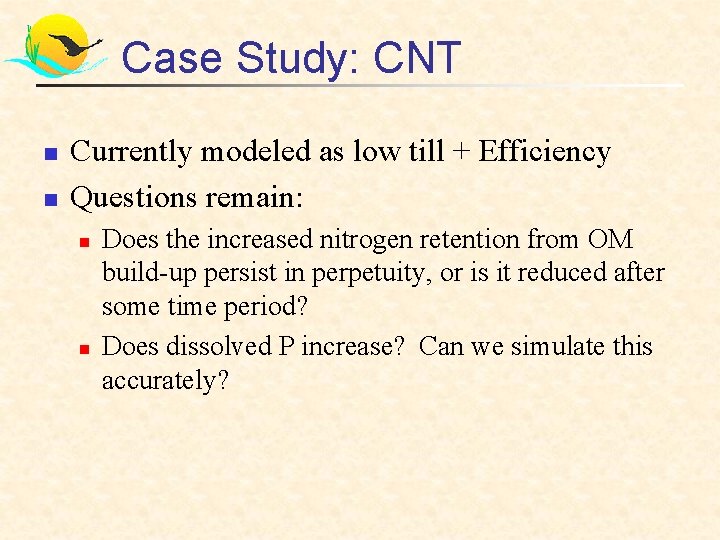 Case Study: CNT

Currently modeled as low till + Efficiency

Questions remain:

Does the increased nitrogen retention from OM build-up persist in perpetuity, or is it reduced after some time period?

Does dissolved P increase?  Can we simulate this accurately?